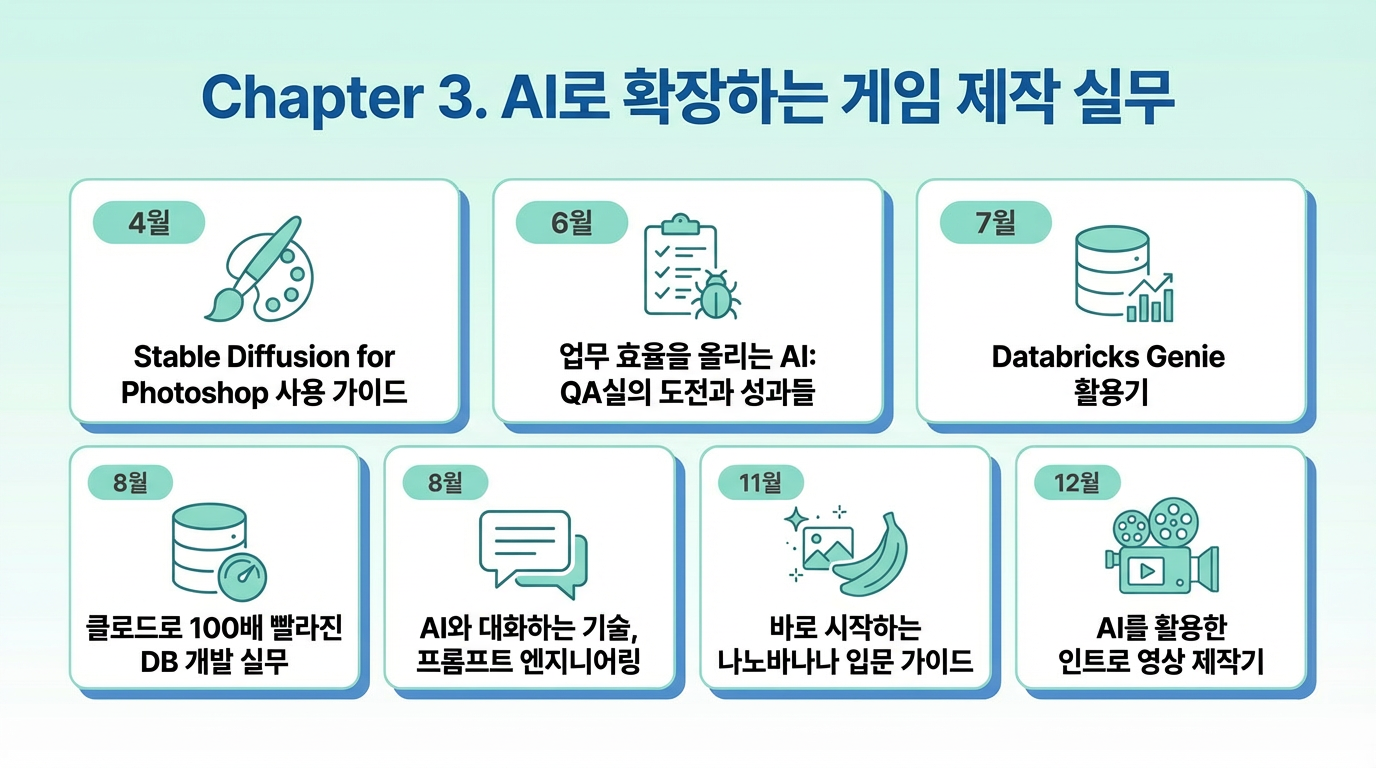 Chapter 3. AI로 확장하는 게임 제작 실무

4월
Stable Diffusion for Photoshop 사용 가이드

6월
업무 효율을 올리는 AI: QA실의 도전과 성과들

7월
Databricks Genie 활용기

8월
클로드로 100배 빨라진 DB 개발 실무

8월
AI와 대화하는 기술, 프롬프트 엔지니어링

11월
바로 시작하는 나노바나나 입문 가이드

12월
AI를 활용한 인트로 영상 제작기